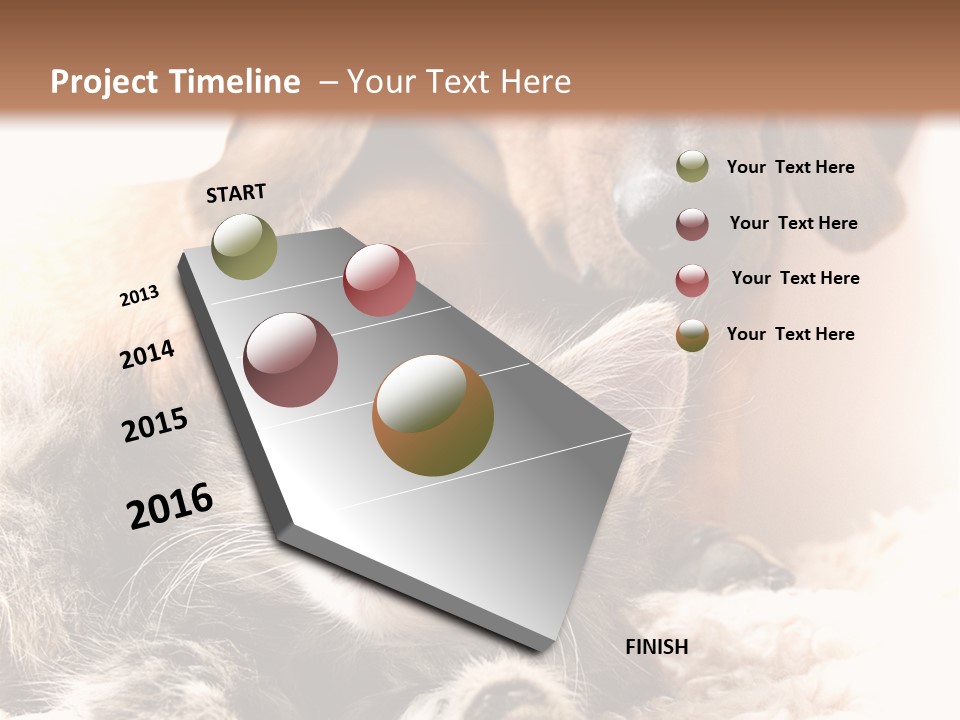 Project Timeline – Your Text Here

START

2013

2014

2015

2016

FINISH

Your Text Here

Your Text Here

Your Text Here

Your Text Here